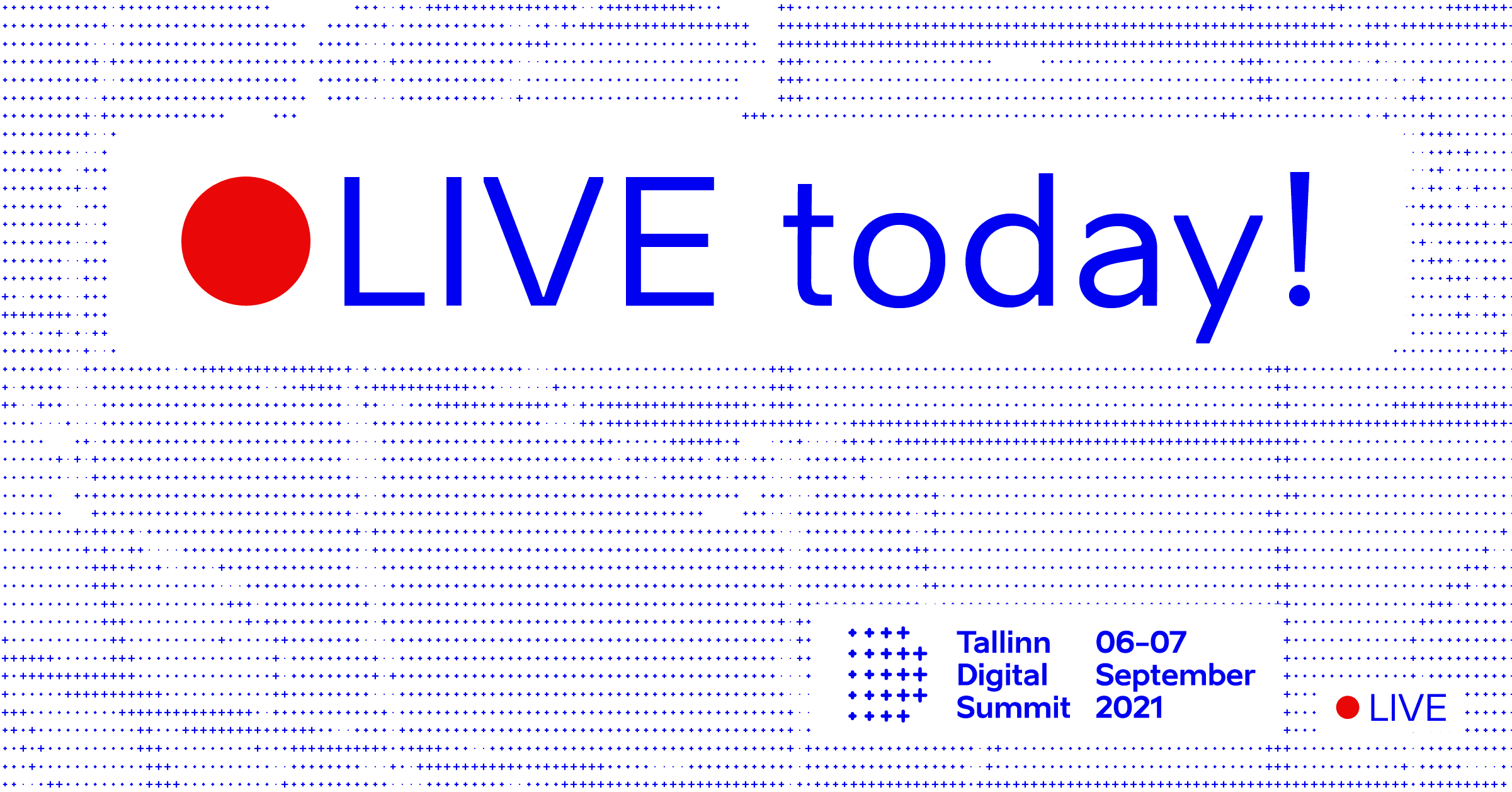 LIVE today!

Tallinn Digital Summit

06–07 September 2021

LIVE